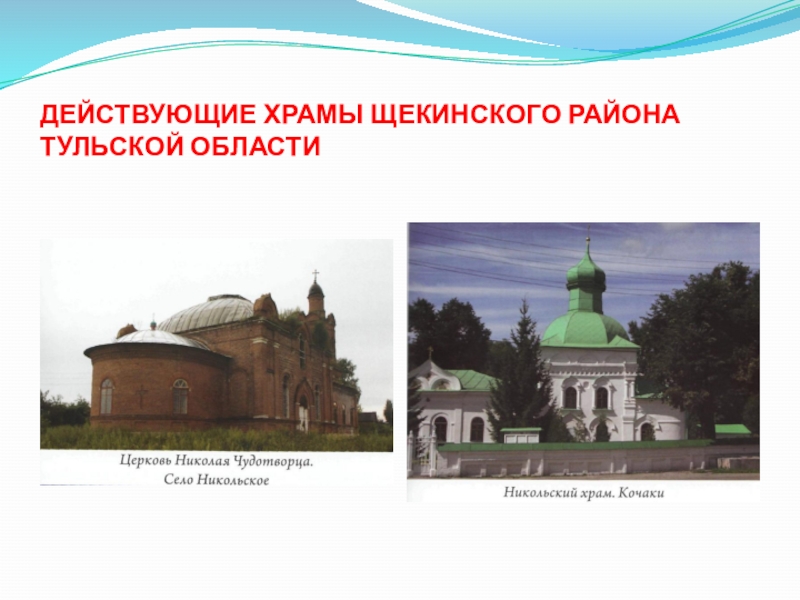 ДЕЙСТВУЮЩИЕ ХРАМЫ ЩЕКИНСКОГО РАЙОНА ТУЛЬСКОЙ ОБЛАСТИ

Церковь Николая Чудотворца.
Село Никольское

Никольский храм. Кочаки